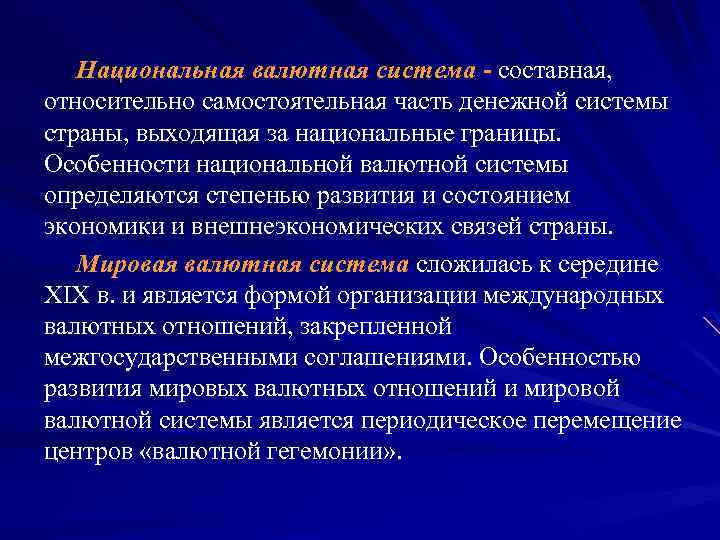 Национальная валютная система - составная, относительно самостоятельная часть денежной системы страны, выходящая за национальные границы. Особенности национальной валютной системы определяются степенью развития и состоянием экономики и внешнеэкономических связей страны.

Мировая валютная система сложилась к середине XIX в. и является формой организации международных валютных отношений, закрепленной межгосударственными соглашениями. Особенностью развития мировых валютных отношений и мировой валютной системы является периодическое перемещение центров «валютной гегемонии».